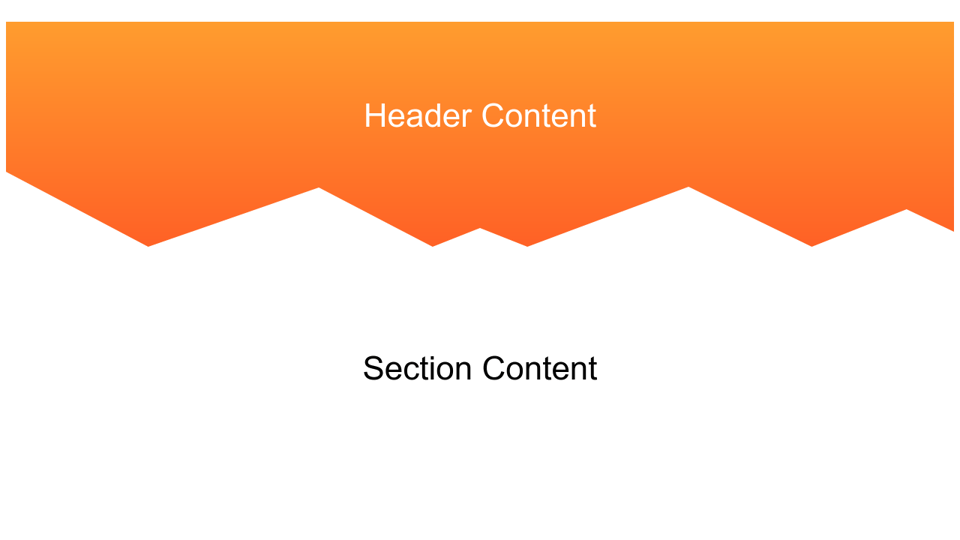 Header Content

Section Content